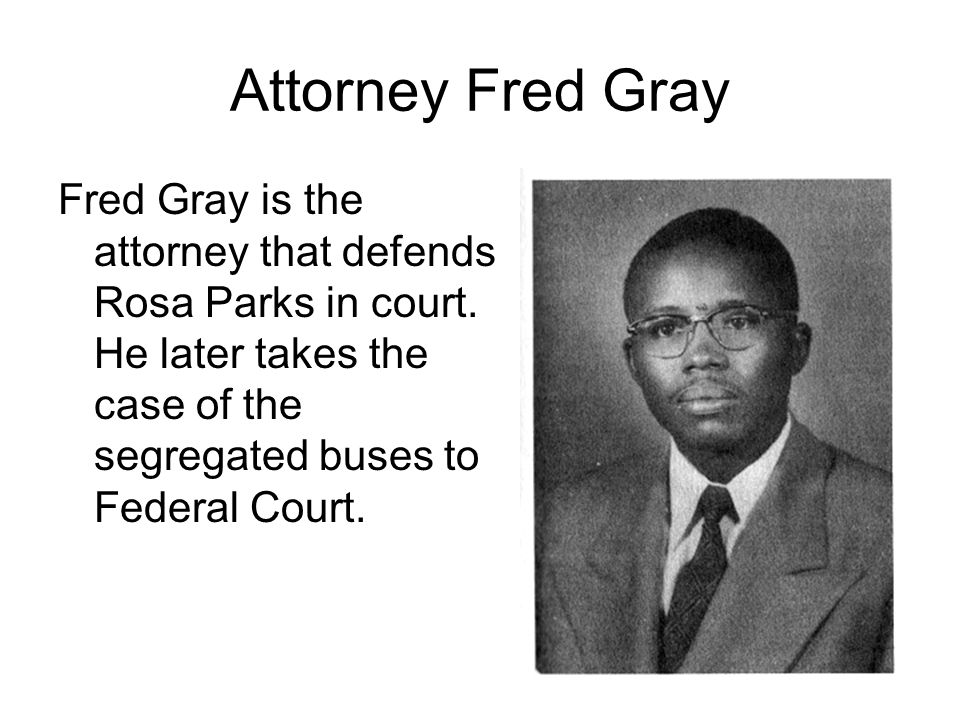 Attorney Fred Gray

Fred Gray is the attorney that defends Rosa Parks in court. He later takes the case of the segregated buses to Federal Court.